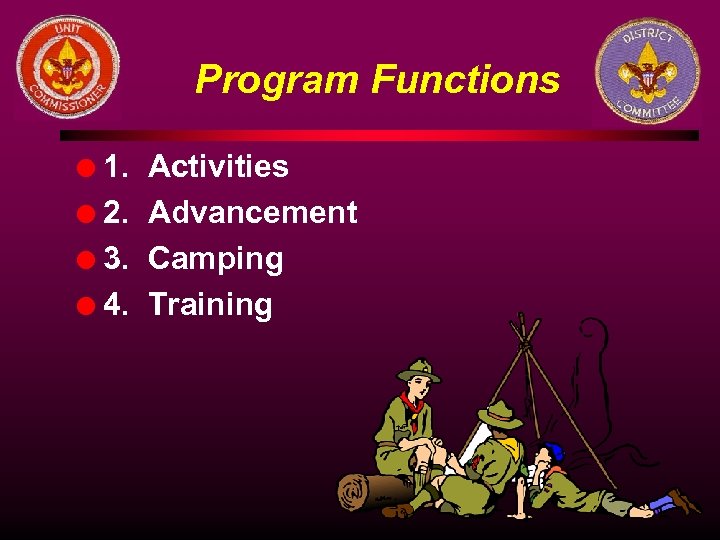 UNIT COMMISSIONER

Program Functions

DISTRICT COMMITTEE

1. Activities
2. Advancement
3. Camping
4. Training